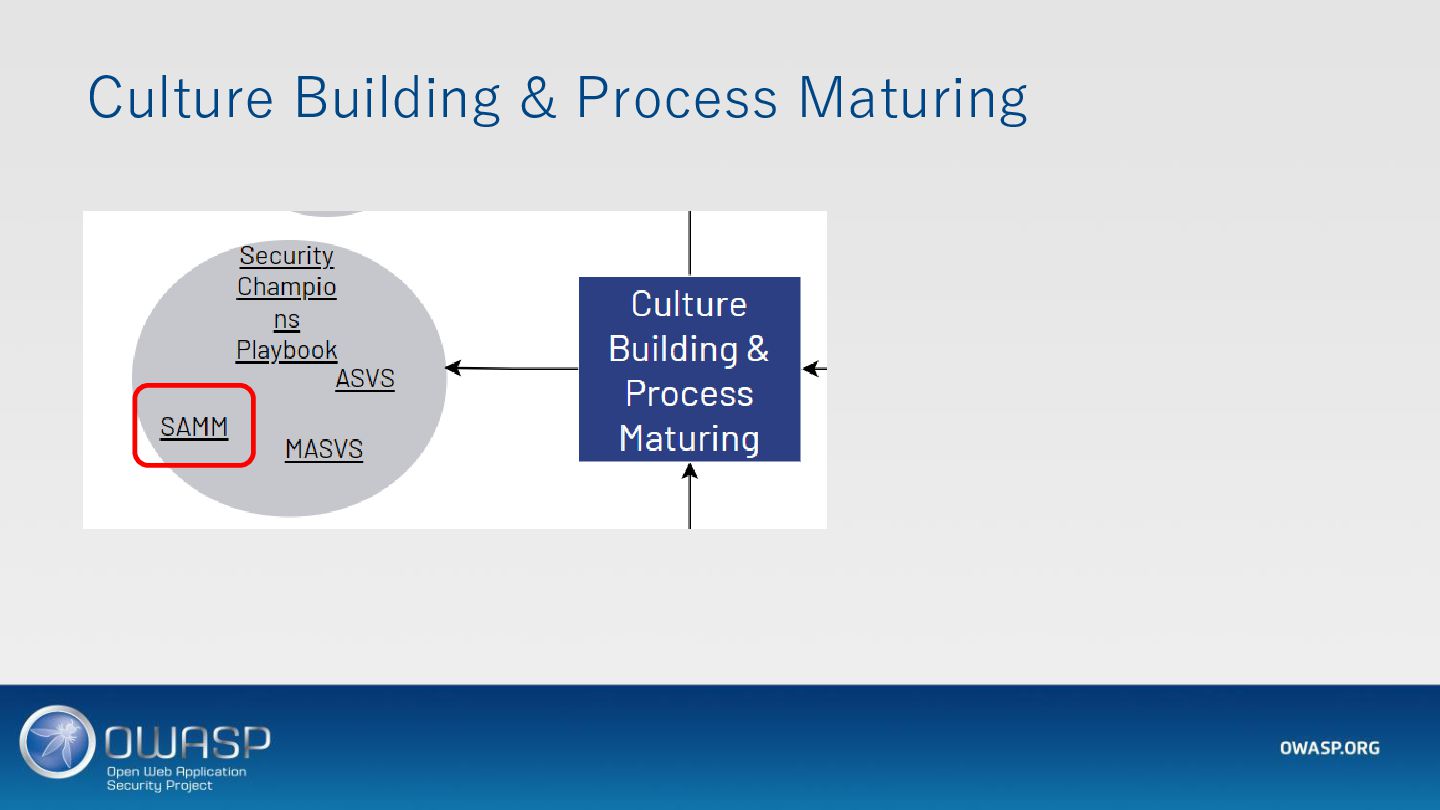 Culture Building & Process Maturing

Security Champions Playbook
ASVS
SAMM
MASVS

Culture Building & Process Maturing

OWASP
Open Web Application Security Project

OWASP.ORG